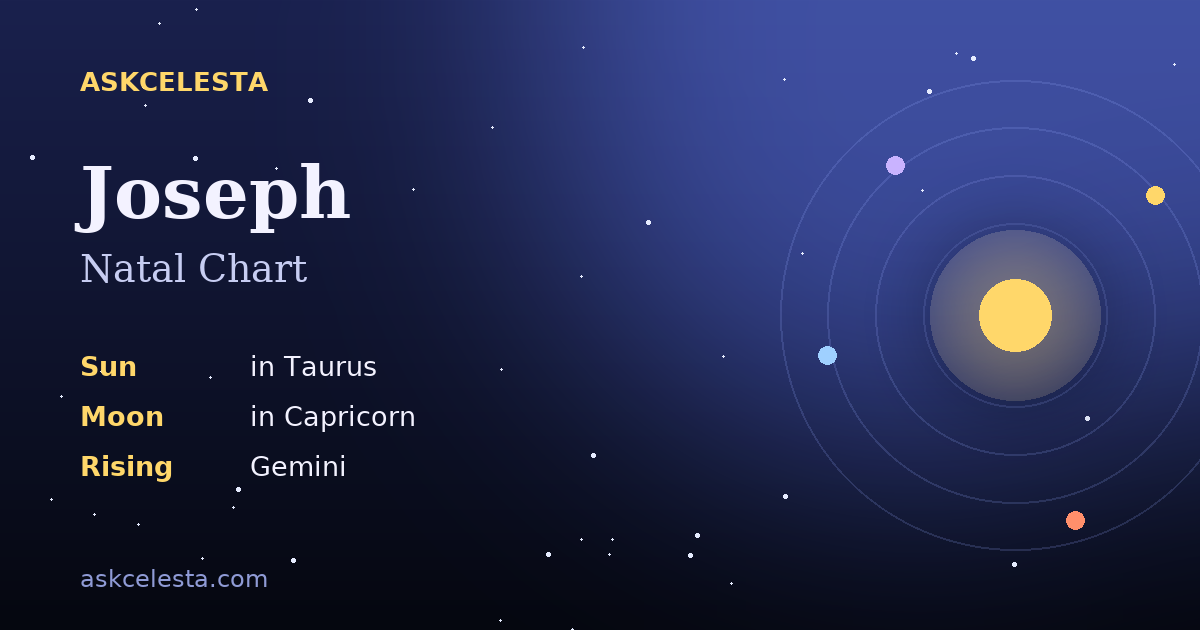 ASKCELESTA

Joseph

Natal Chart

Sun in Taurus

Moon in Capricorn

Rising Gemini

askcelesta.com